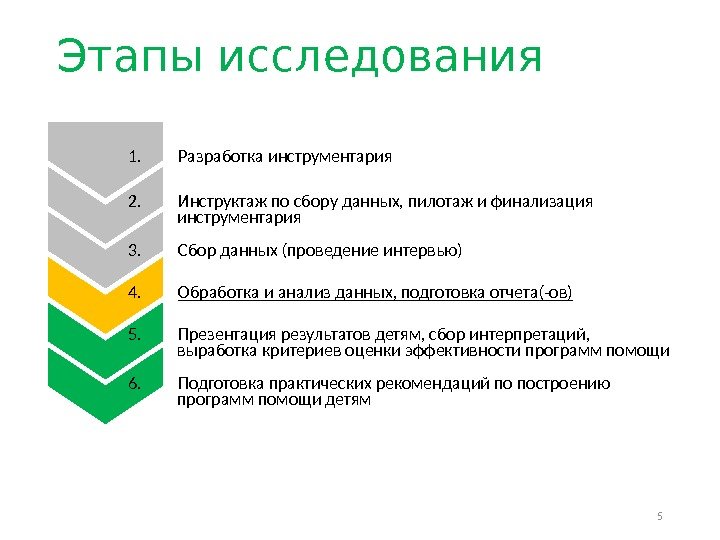 Этапы исследования

1. Разработка инструментария

2. Инструктаж по сбору данных, пилотаж и финализация инструментария

3. Сбор данных (проведение интервью)

4. Обработка и анализ данных, подготовка отчета(-ов)

5. Презентация результатов детям, сбор интерпретаций, выработка критериев оценки эффективности программ помощи

6. Подготовка практических рекомендаций по построению программ помощи детям

5